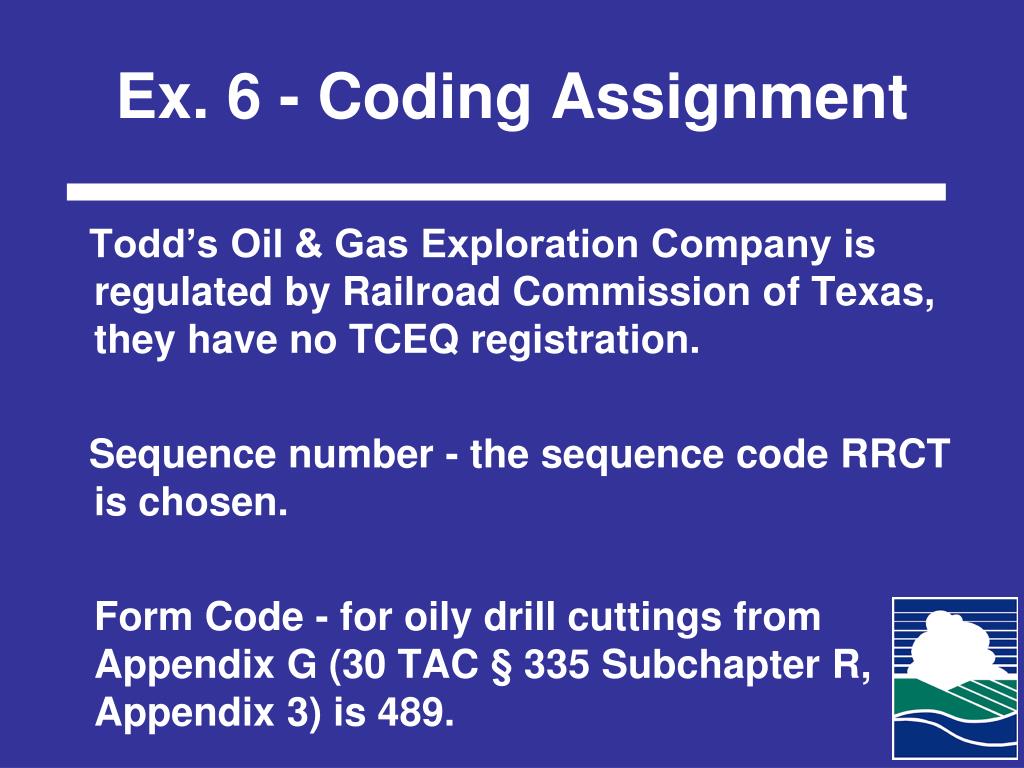 Ex. 6 - Coding Assignment

Todd’s Oil & Gas Exploration Company is regulated by Railroad Commission of Texas, they have no TCEQ registration.

Sequence number - the sequence code RRCT is chosen.

Form Code - for oily drill cuttings from Appendix G (30 TAC § 335 Subchapter R, Appendix 3) is 489.